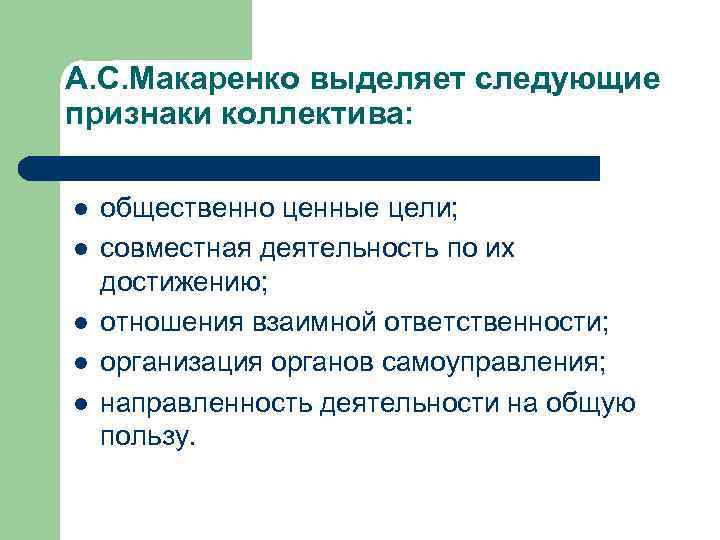 А.С.Макаренко выделяет следующие признаки коллектива:

- общественно ценные цели;
- совместная деятельность по их достижению;
- отношения взаимной ответственности;
- организация органов самоуправления;
- направленность деятельности на общую пользу.